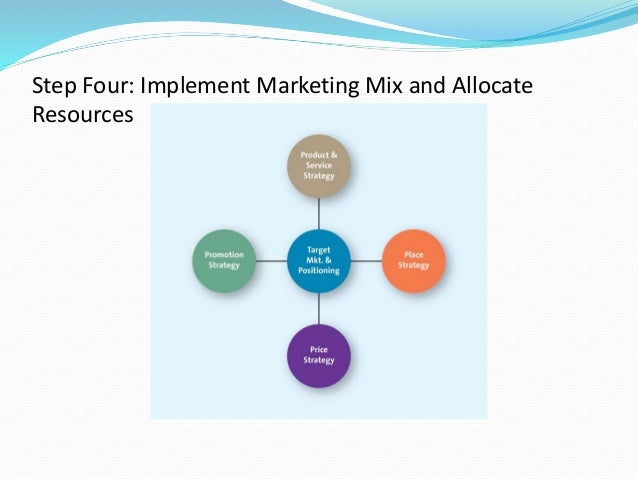 Step Four: Implement Marketing Mix and Allocate Resources

Product & Service Strategy

Promotion Strategy

Target Mkt. & Positioning

Place Strategy

Price Strategy